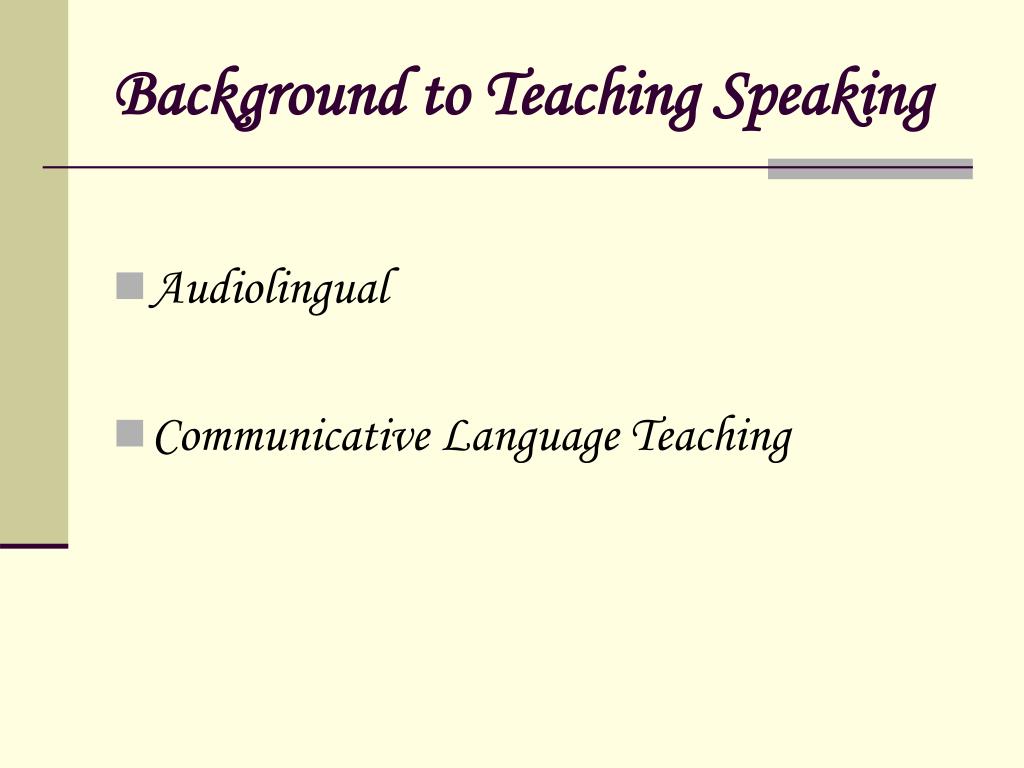 Background to Teaching Speaking

Audiolingual

Communicative Language Teaching